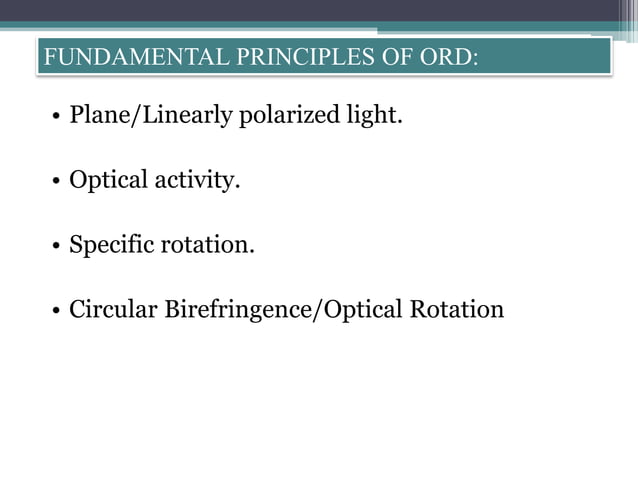 FUNDAMENTAL PRINCIPLES OF ORD:

• Plane/Linearly polarized light.

• Optical activity.

• Specific rotation.

• Circular Birefringence/Optical Rotation